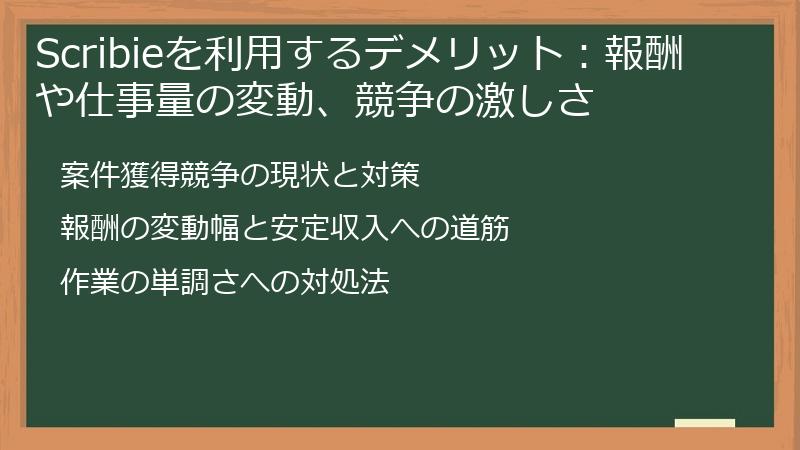 Scribieを利用するデメリット：報酬や仕事量の変動、競争の激しさ

案件獲得競争の現状と対策

報酬の変動幅と安定収入への道筋

作業の単調さへの対処法